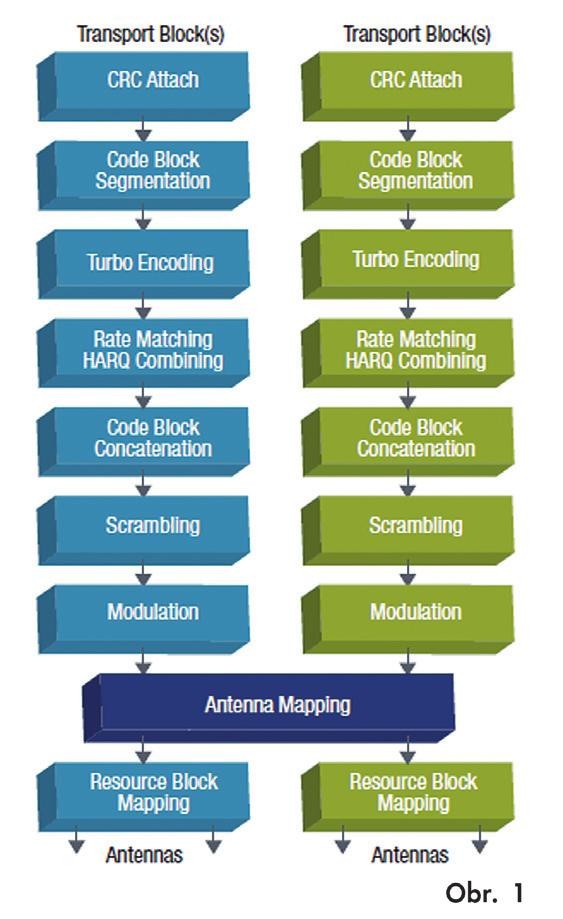 Transport Block(s)

CRC Attach

Code Block Segmentation

Turbo Encoding

Rate Matching HARQ Combining

Code Block Concatenation

Scrambling

Modulation

Transport Block(s)

CRC Attach

Code Block Segmentation

Turbo Encoding

Rate Matching HARQ Combining

Code Block Concatenation

Scrambling

Modulation

Antenna Mapping

Resource Block Mapping

Antennas

Resource Block Mapping

Antennas

Obr. 1